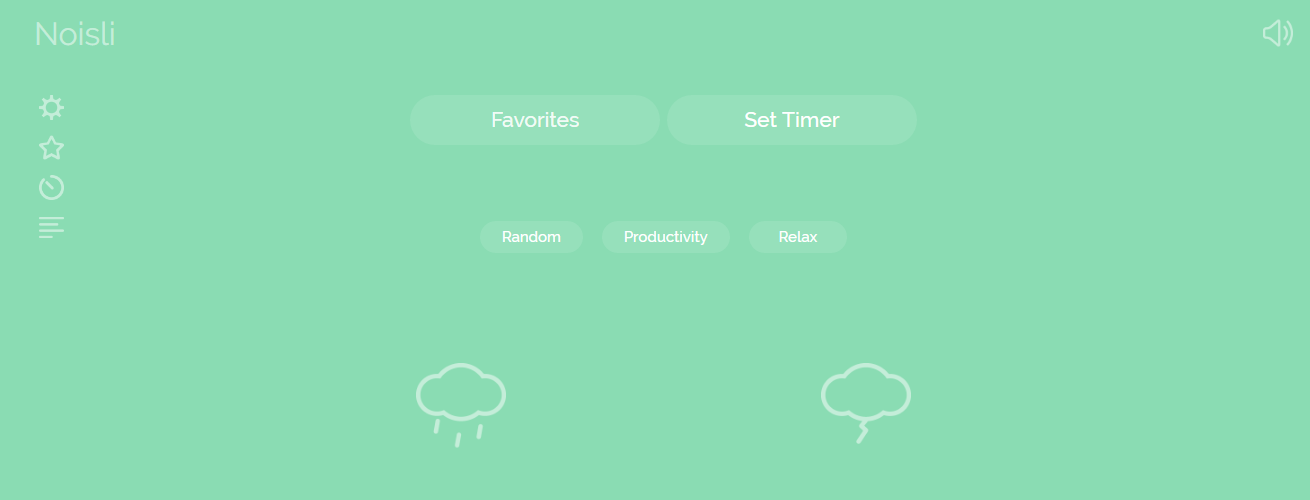 Noisli

Favorites

Set Timer

Random

Productivity

Relax